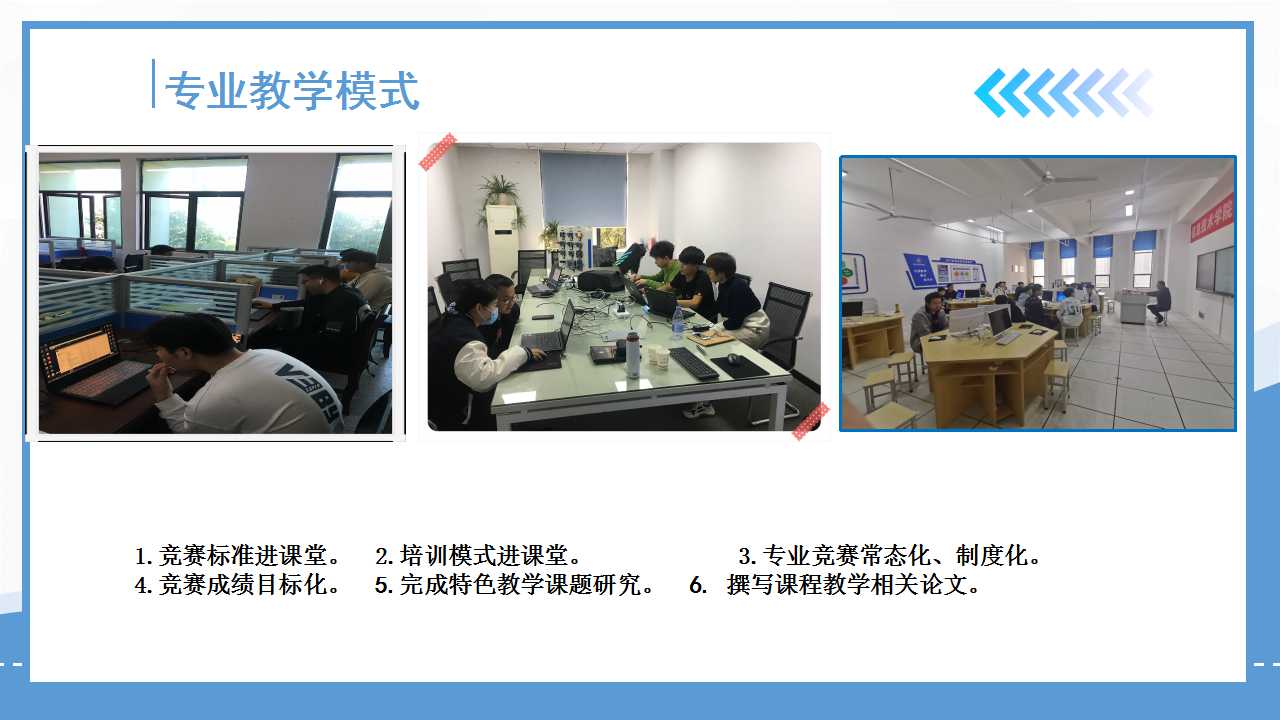 专业教学模式

1. 竞赛标准进课堂。 2. 培训模式进课堂。 3. 专业竞赛常态化、制度化。
4. 竞赛成绩目标化。 5. 完成特色教学课题研究。 6. 撰写课程教学相关论文。